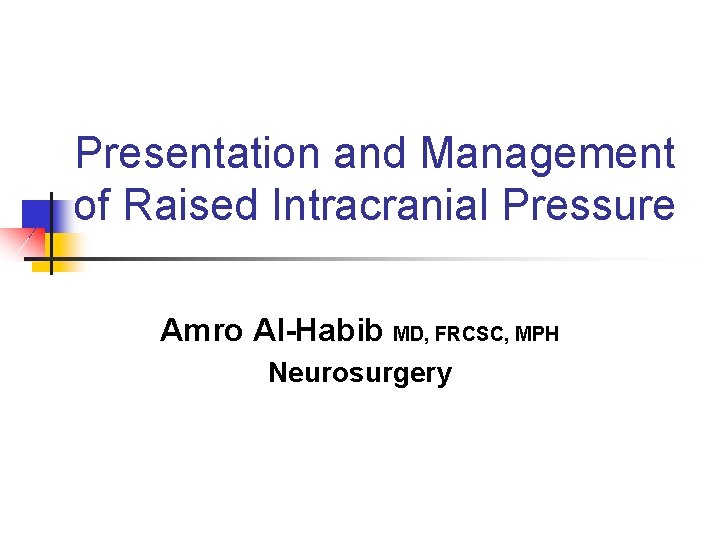 Presentation and Management of Raised Intracranial Pressure

Amro Al-Habib MD, FRCSC, MPH
Neurosurgery